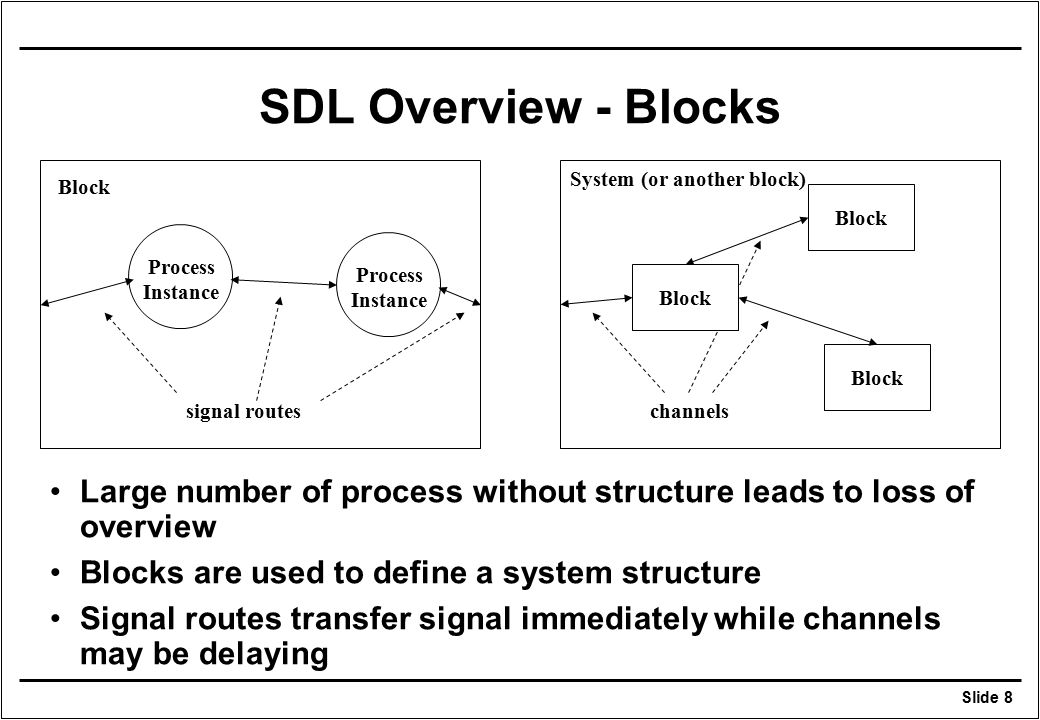 SDL Overview - Blocks

Block

Process Instance

Process Instance

signal routes

System (or another block)

Block

Block

Block

channels

• Large number of process without structure leads to loss of overview
• Blocks are used to define a system structure
• Signal routes transfer signal immediately while channels may be delaying

Slide 8